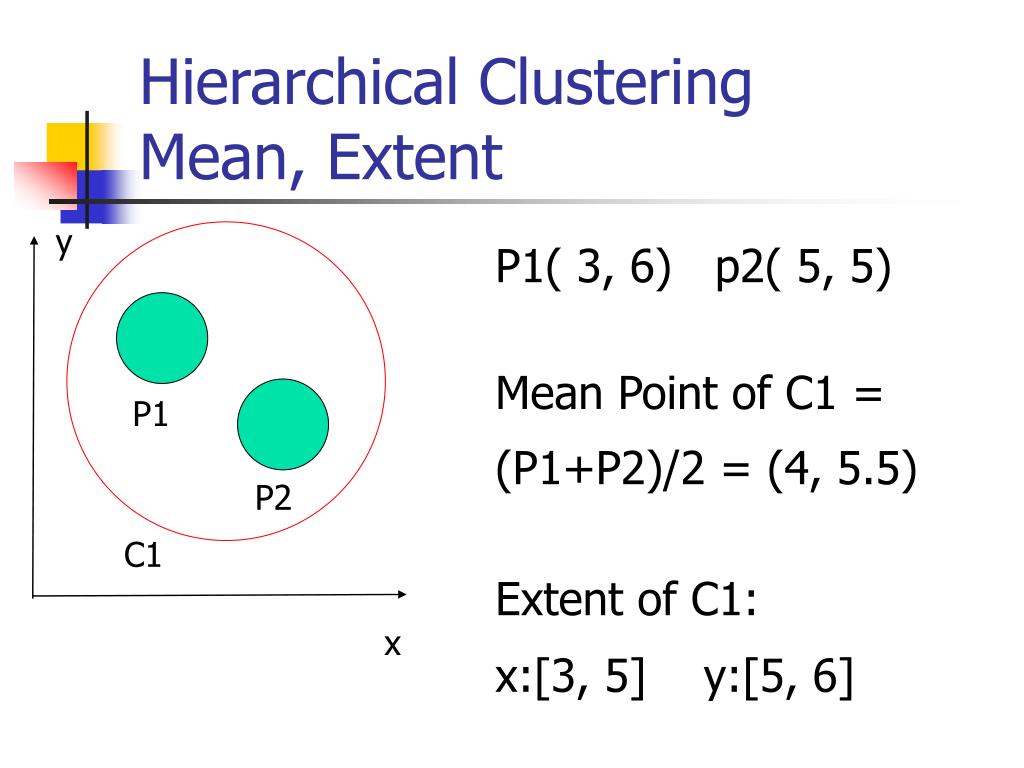 Hierarchical Clustering
Mean, Extent

y

P1

P2

C1

x

P1( 3, 6)   p2( 5, 5)

Mean Point of C1 =
(P1+P2)/2 = (4, 5.5)

Extent of C1:
x:[3, 5]   y:[5, 6]